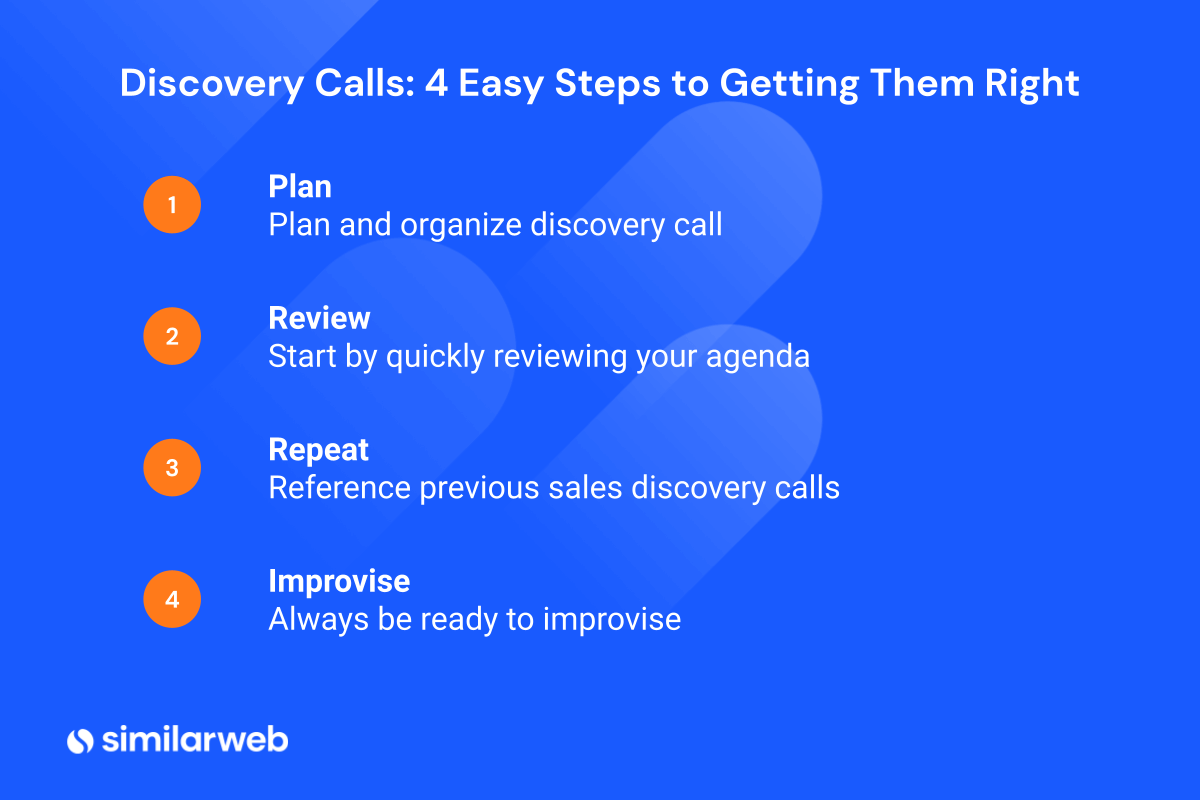 Discovery Calls: 4 Easy Steps to Getting Them Right

1
Plan
Plan and organize discovery call

2
Review
Start by quickly reviewing your agenda

3
Repeat
Reference previous sales discovery calls

4
Improvise
Always be ready to improvise

similarweb